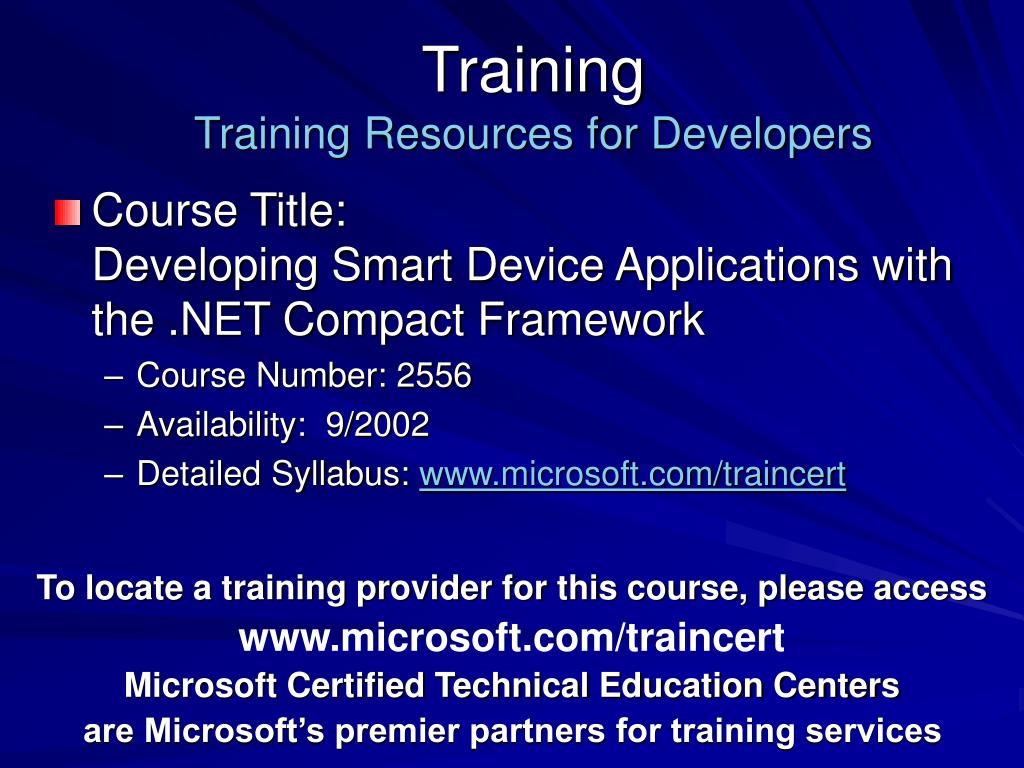 Training
Training Resources for Developers

Course Title:
Developing Smart Device Applications with the .NET Compact Framework

– Course Number: 2556
– Availability: 9/2002
– Detailed Syllabus: www.microsoft.com/traincert

To locate a training provider for this course, please access
www.microsoft.com/traincert
Microsoft Certified Technical Education Centers
are Microsoft's premier partners for training services